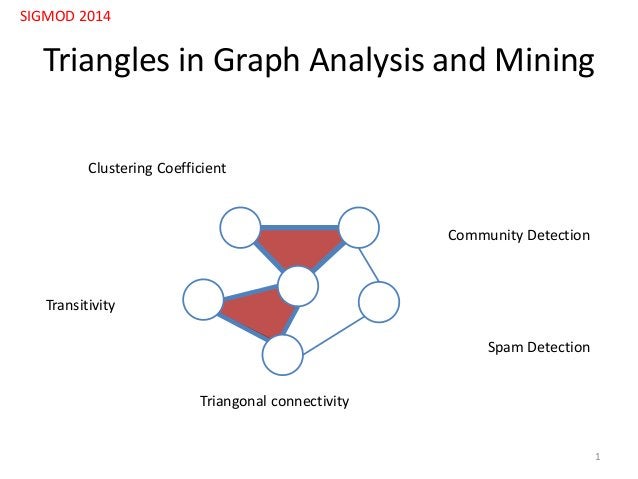 SIGMOD 2014

Triangles in Graph Analysis and Mining

Clustering Coefficient

Community Detection

Transitivity

Spam Detection

Triangonal connectivity

1